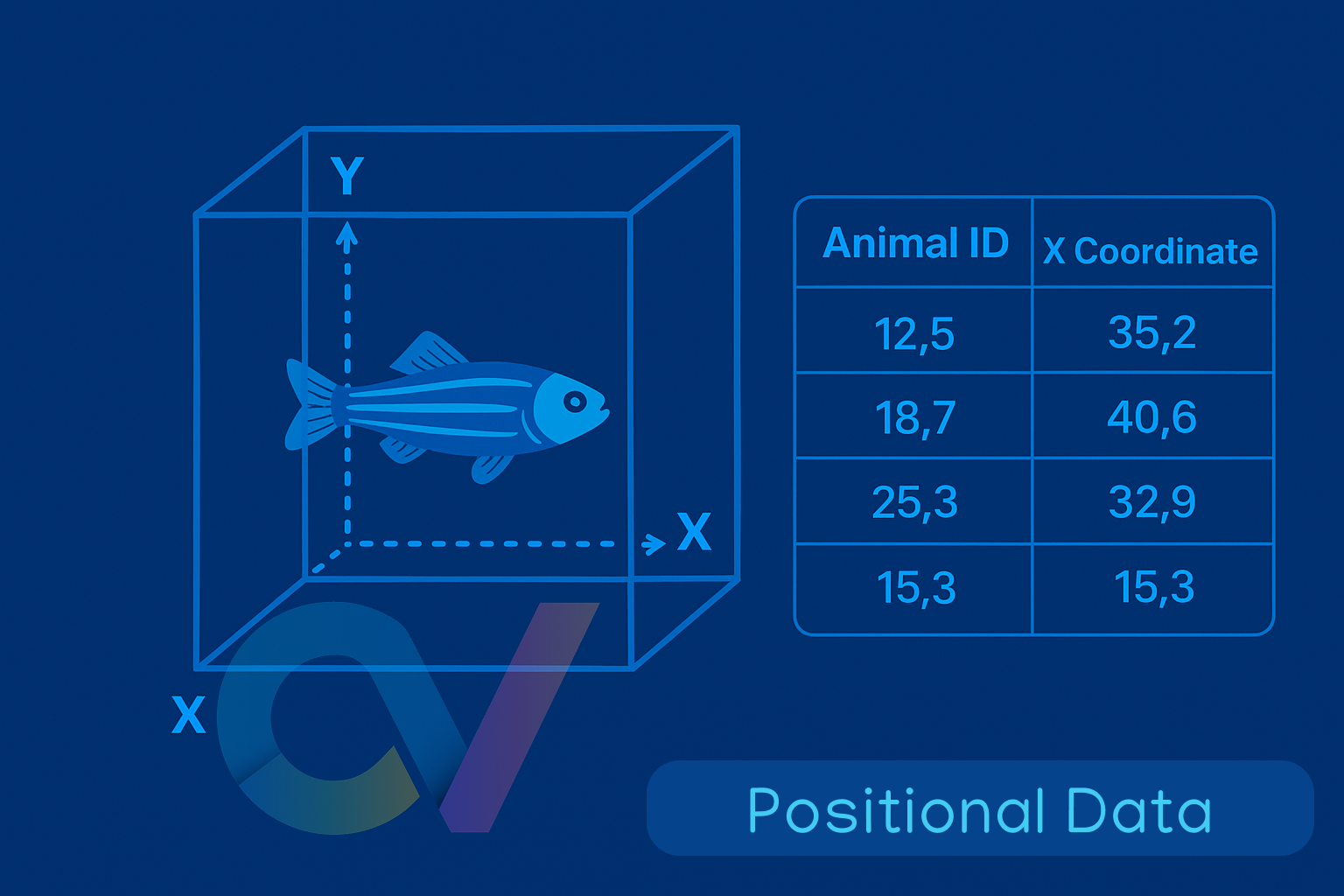 Y

X

X

| Animal ID | X Coordinate |
|---|---|
| 12,5 | 35,2 |
| 18,7 | 40,6 |
| 25,3 | 32,9 |
| 15,3 | 15,3 |

Positional Data